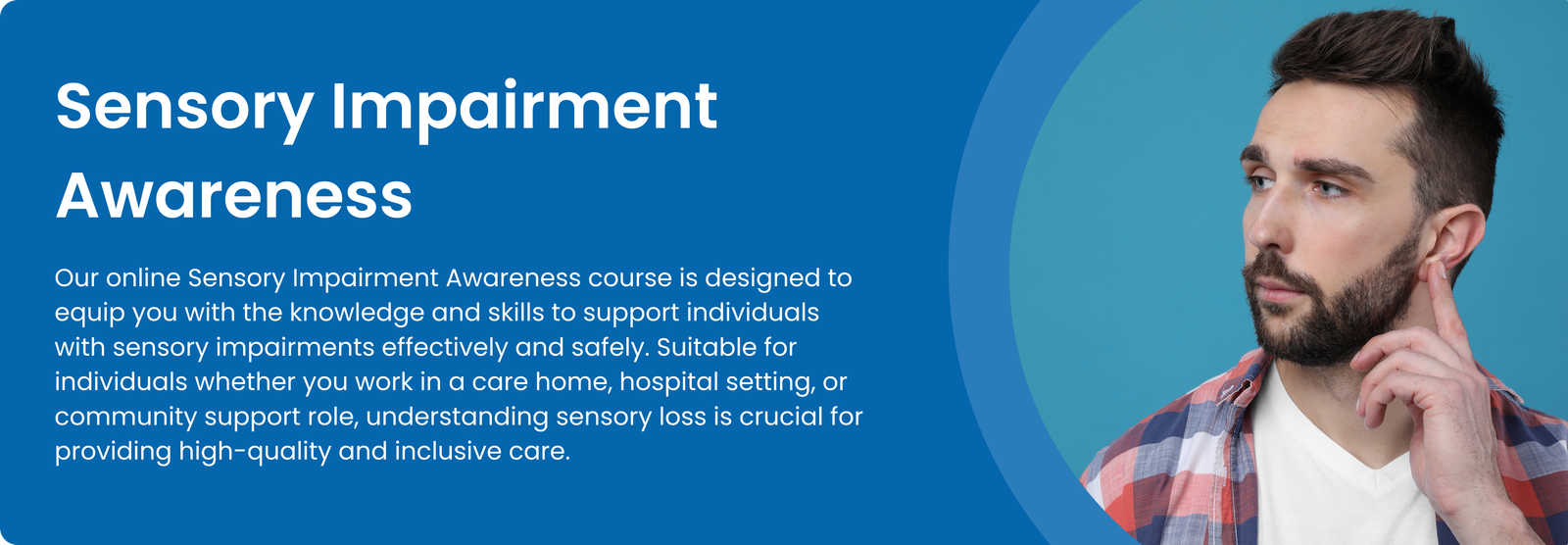 Sensory Impairment Awareness

Our online Sensory Impairment Awareness course is designed to equip you with the knowledge and skills to support individuals with sensory impairments effectively and safely. Suitable for individuals whether you work in a care home, hospital setting, or community support role, understanding sensory loss is crucial for providing high-quality and inclusive care.